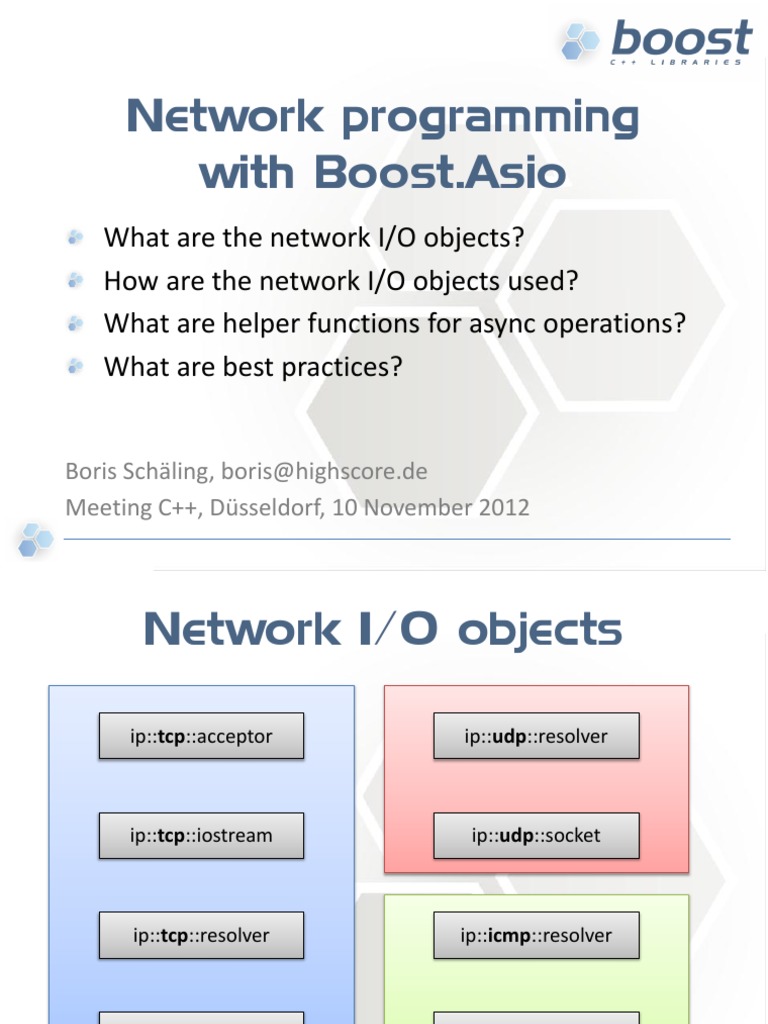 boost
C++ LIBRARIES

Network programming with Boost.Asio

What are the network I/O objects?
How are the network I/O objects used?
What are helper functions for async operations?
What are best practices?

Boris Schäling, boris@highscore.de
Meeting C++, Düsseldorf, 10 November 2012

Network I/O objects

ip::tcp::acceptor

ip::tcp::iostream

ip::tcp::resolver

ip::udp::resolver

ip::udp::socket

ip::icmp::resolver